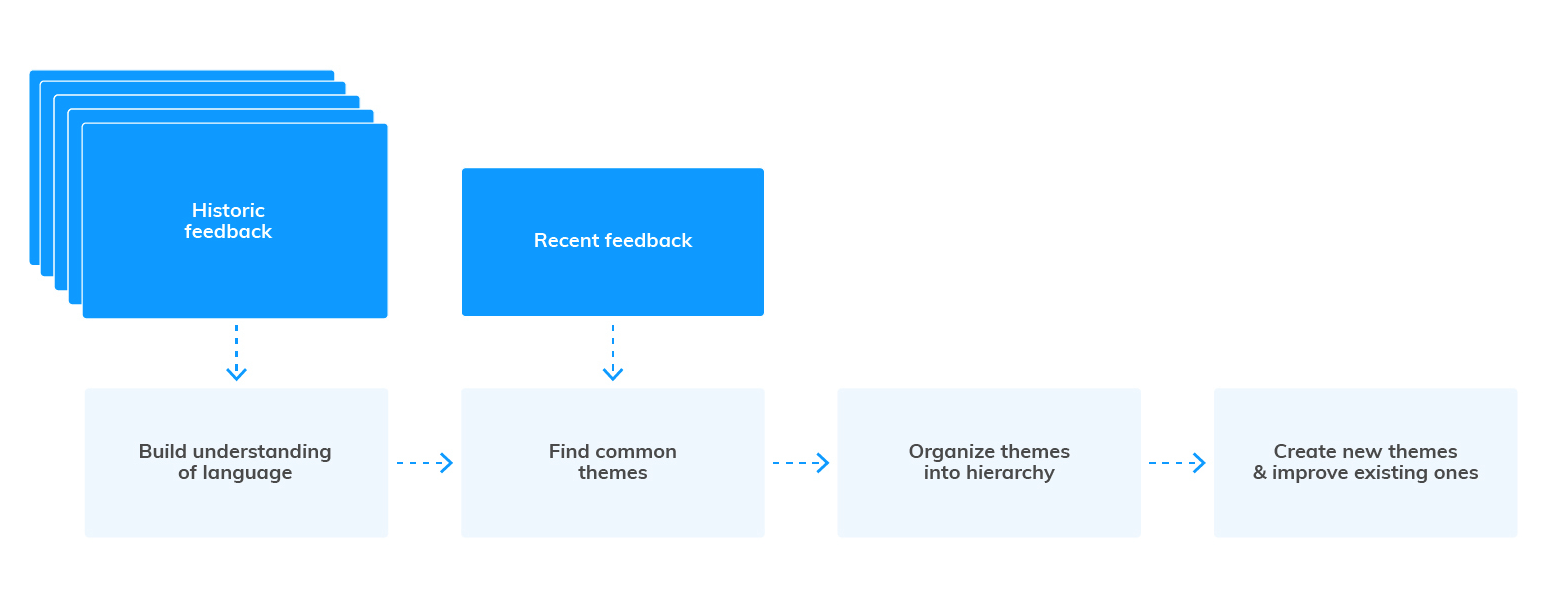 Historic feedback

Recent feedback

Build understanding of language

Find common themes

Organize themes into hierarchy

Create new themes & improve existing ones